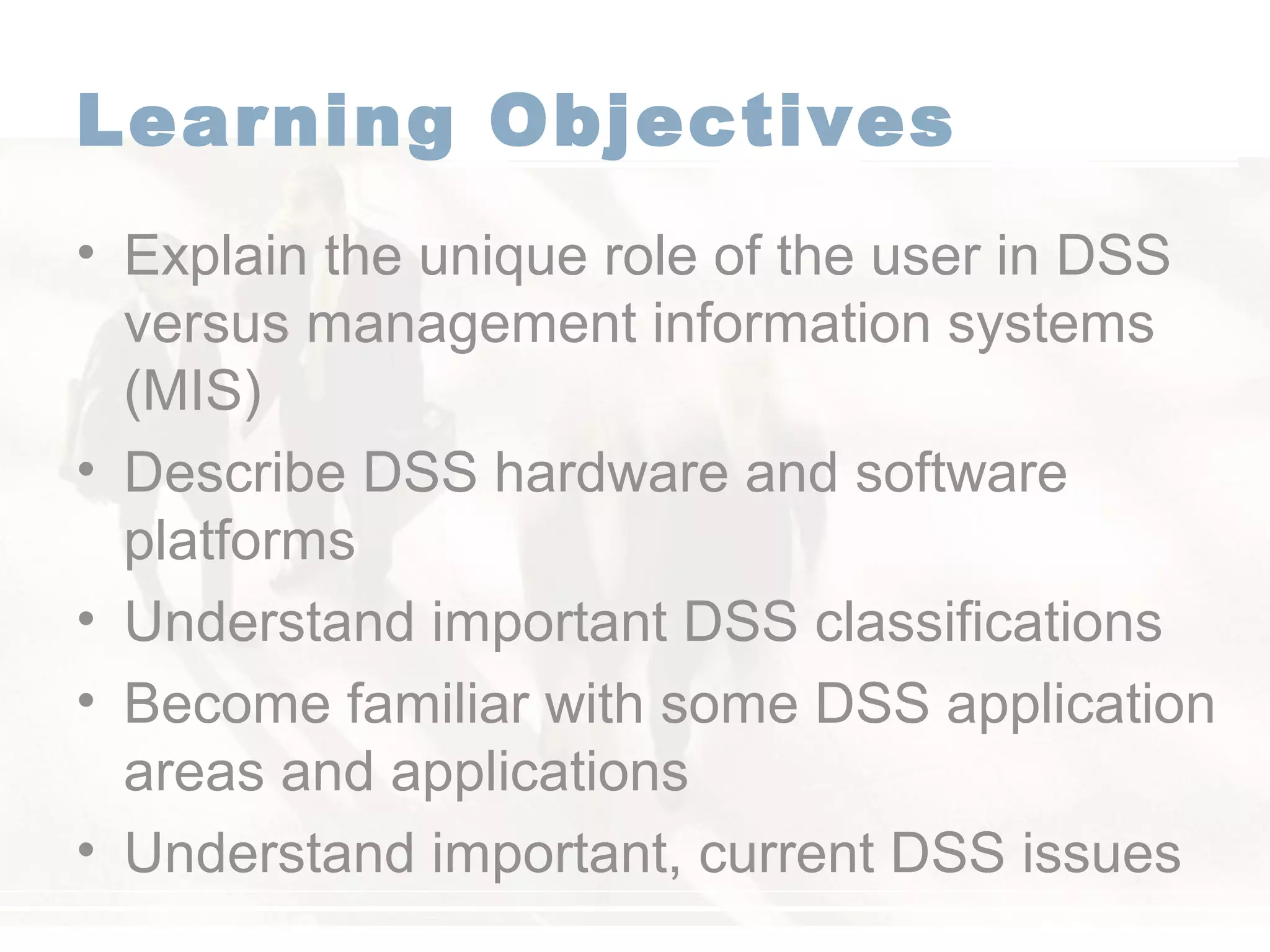 Learning Objectives

• Explain the unique role of the user in DSS versus management information systems (MIS)
• Describe DSS hardware and software platforms
• Understand important DSS classifications
• Become familiar with some DSS application areas and applications
• Understand important, current DSS issues